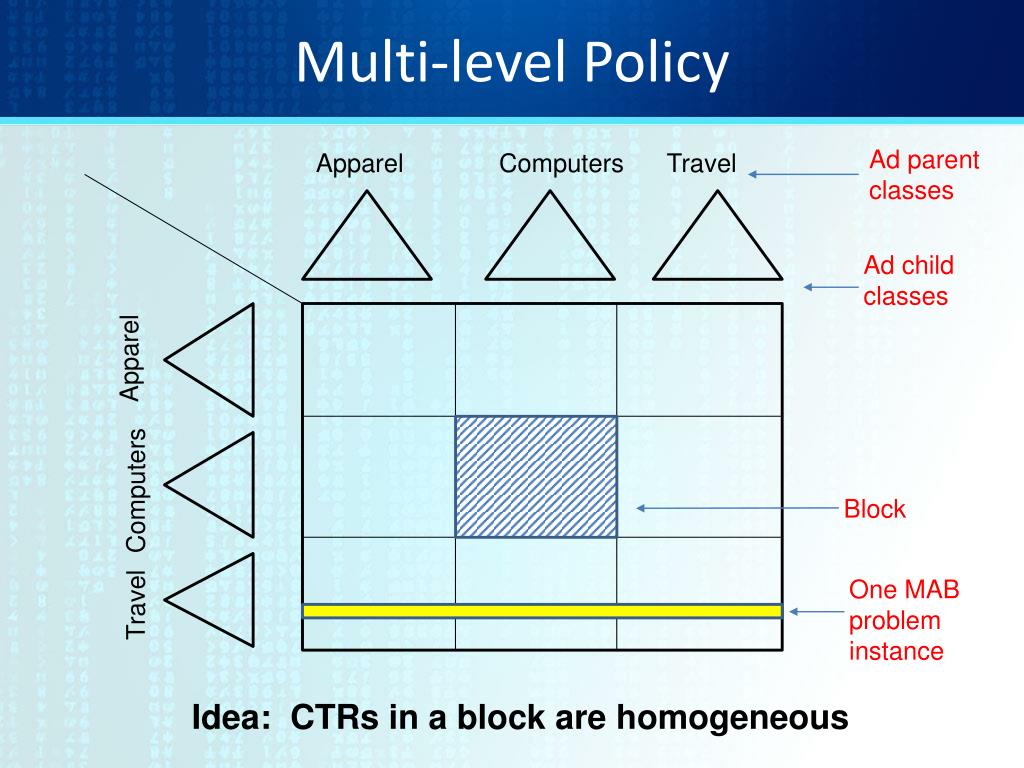 Multi-level Policy

Apparel Computers Travel

Ad parent classes

Ad child classes

Apparel

Computers

Travel

Block

One MAB problem instance

Idea: CTRs in a block are homogeneous